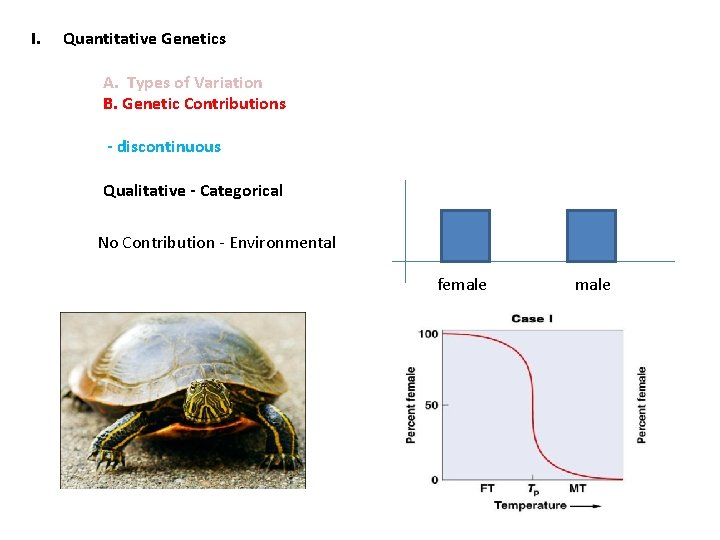 I. Quantitative Genetics

A. Types of Variation
B. Genetic Contributions

- discontinuous

Qualitative - Categorical

No Contribution - Environmental

female male

Case I

100
50
0

Percent female

Percent female

FT $T_p$ MT

Temperature